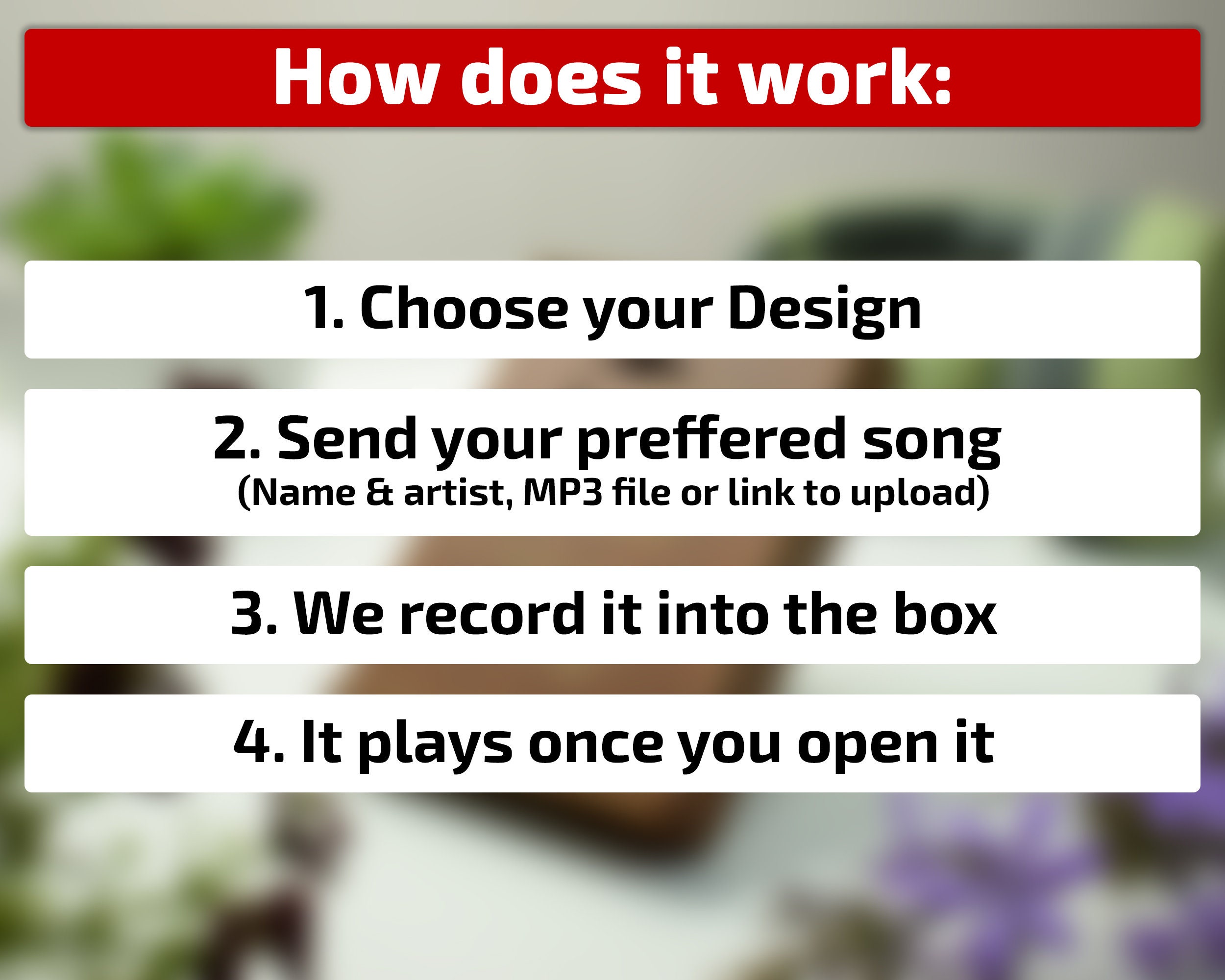 How does it work:

1. Choose your Design

2. Send your preffered song
(Name & artist, MP3 file or link to upload)

3. We record it into the box

4. It plays once you open it